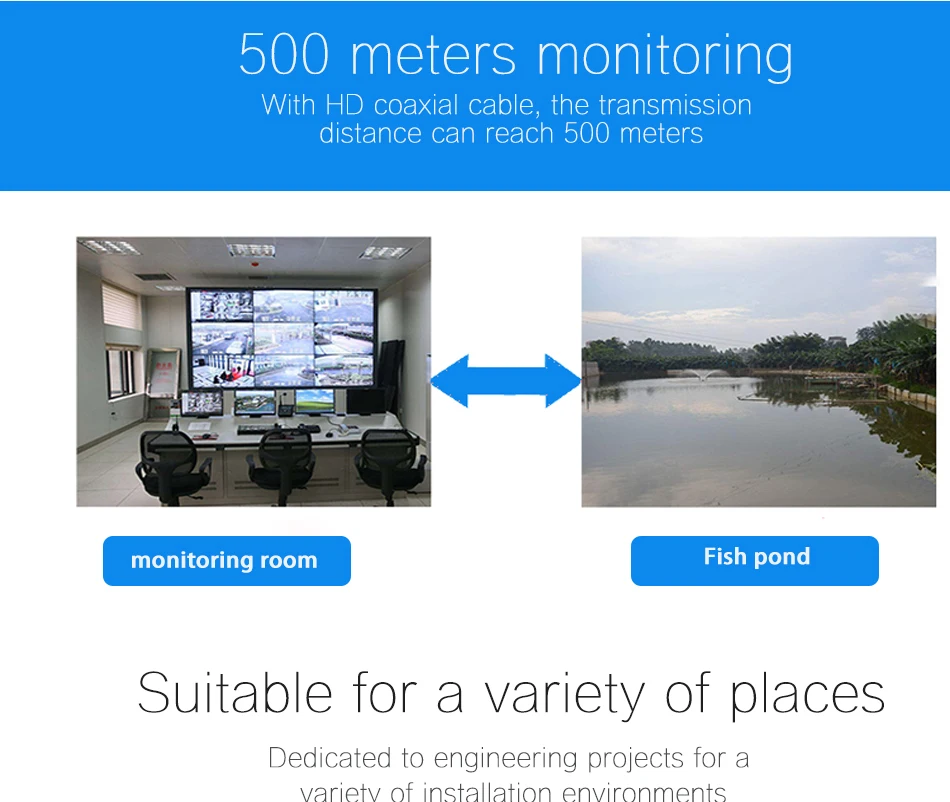 500 meters monitoring

With HD coaxial cable, the transmission distance can reach 500 meters

monitoring room

Fish pond

Suitable for a variety of places

Dedicated to engineering projects for a variety of installation environments